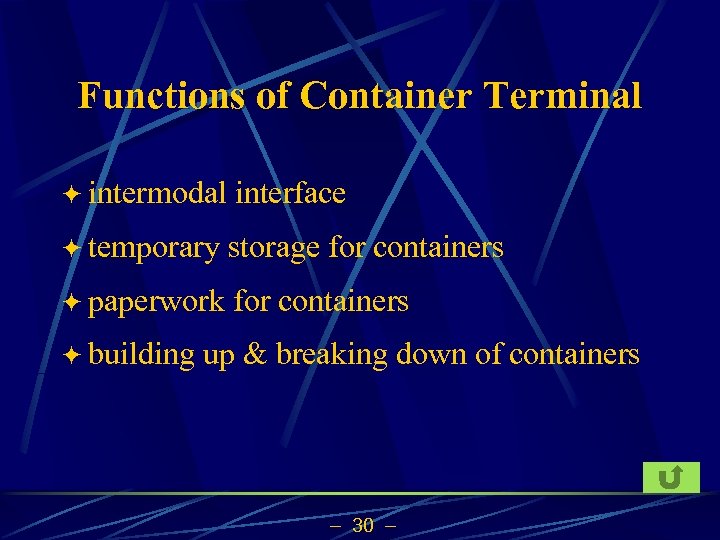 Functions of Container Terminal

✦ intermodal interface

✦ temporary storage for containers

✦ paperwork for containers

✦ building up & breaking down of containers

– 30 –